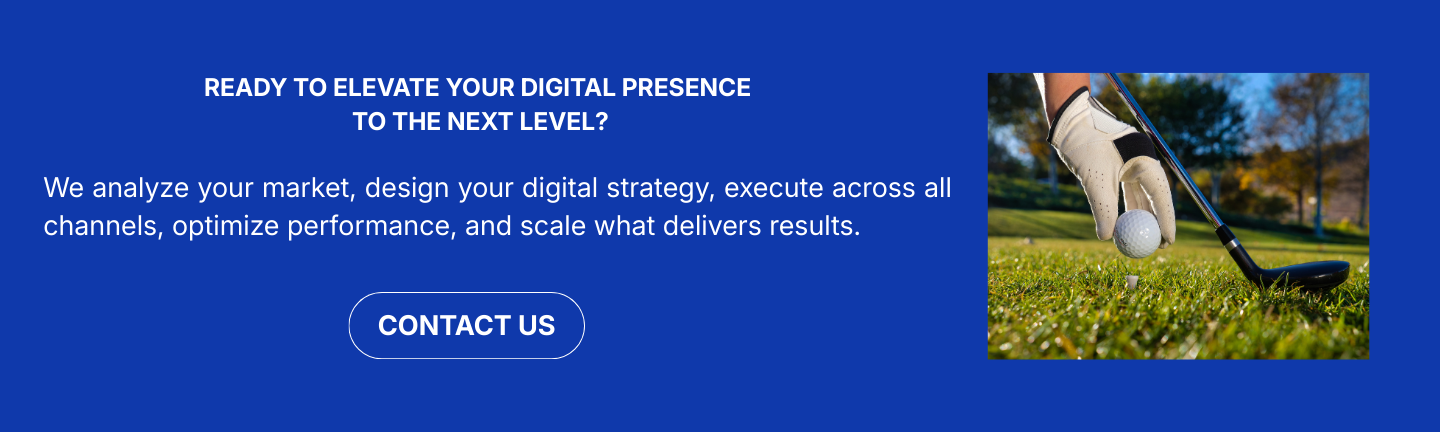 READY TO ELEVATE YOUR DIGITAL PRESENCE
TO THE NEXT LEVEL?

We analyze your market, design your digital strategy, execute across all channels, optimize performance, and scale what delivers results.

CONTACT US